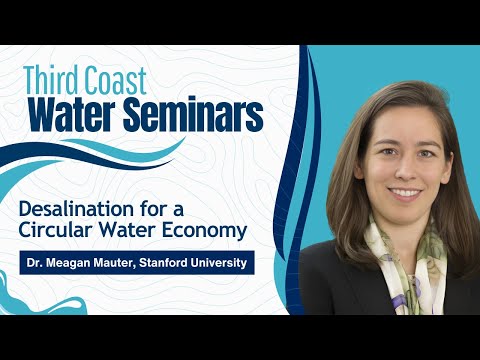 Third Coast
Water Seminars

Desalination for a Circular Water Economy

Dr. Meagan Mauter, Stanford University